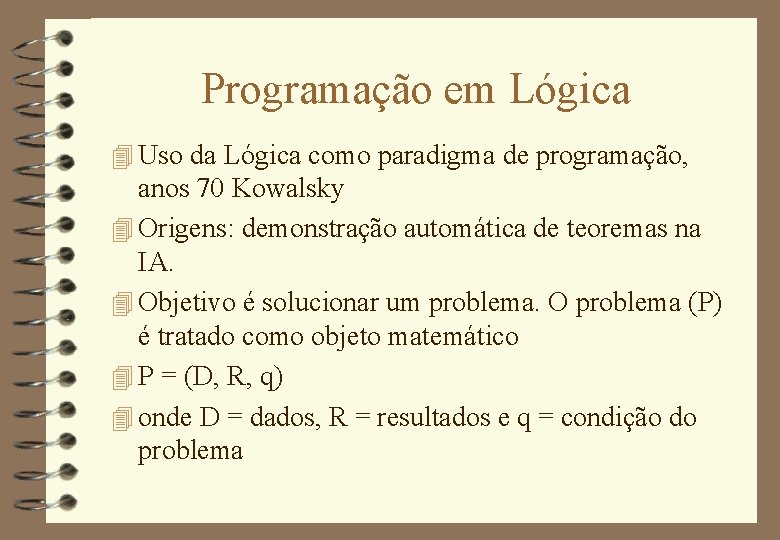 Programação em Lógica

Uso da Lógica como paradigma de programação, anos 70 Kowalsky

Origens: demonstração automática de teoremas na IA.

Objetivo é solucionar um problema. O problema (P) é tratado como objeto matemático

P = (D, R, q)

onde D = dados, R = resultados e q = condição do problema